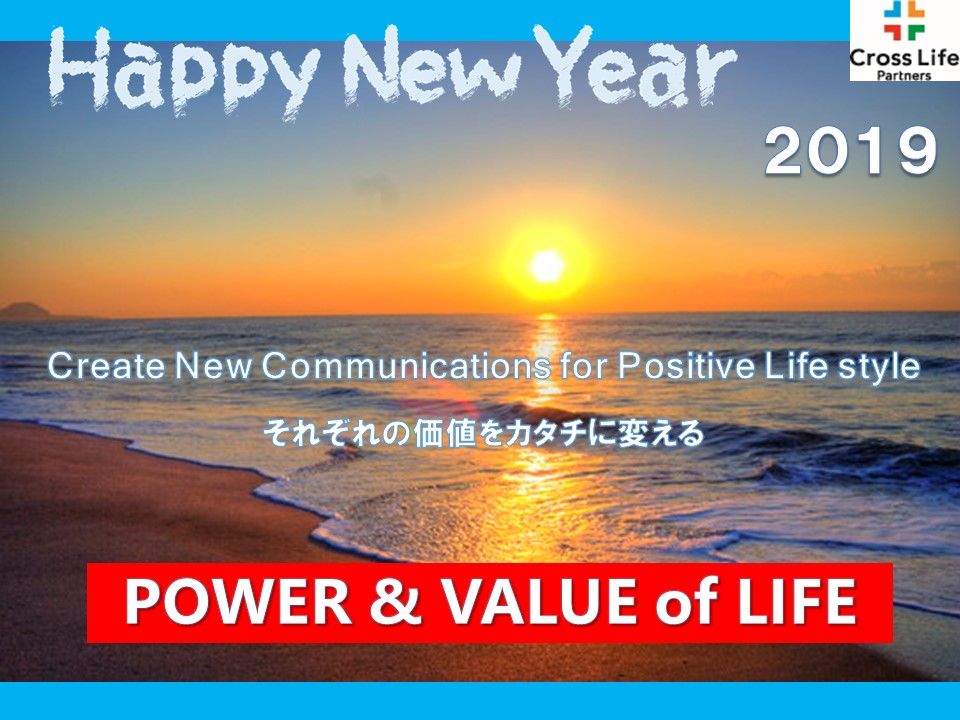 Happy New Year

Cross Life
Partners

2019

Create New Communications for Positive Life style

それぞれの価値をカタチに変える

POWER & VALUE of LIFE